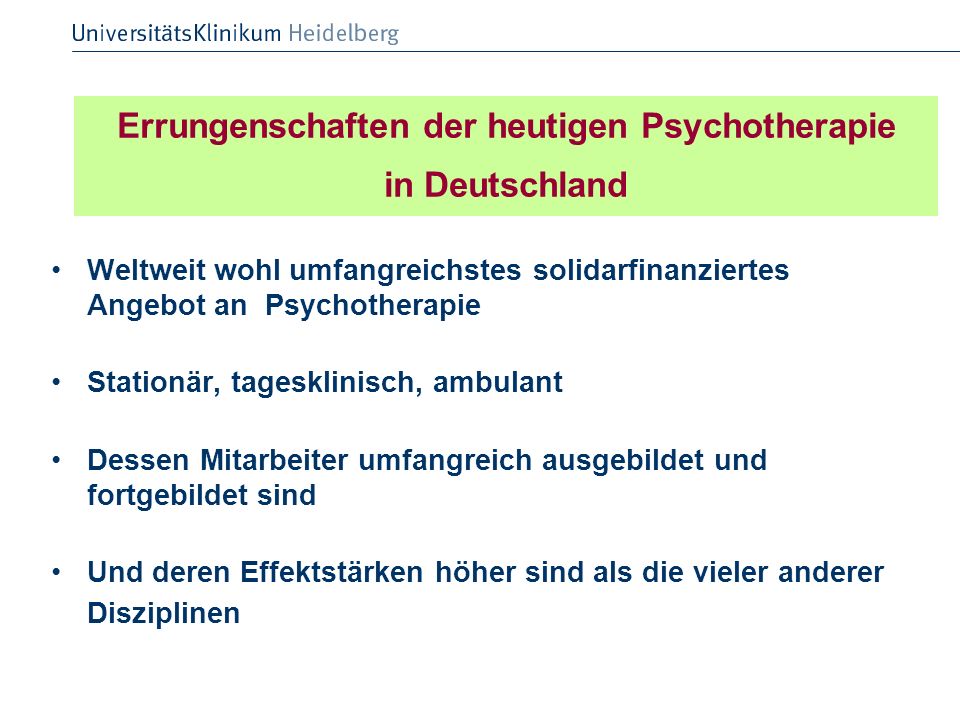 UniversitätsKlinikum Heidelberg

Errungenschaften der heutigen Psychotherapie in Deutschland

• Weltweit wohl umfangreichstes solidarfinanziertes Angebot an Psychotherapie

• Stationär, tagesklinisch, ambulant

• Dessen Mitarbeiter umfangreich ausgebildet und fortgebildet sind

• Und deren Effektstärken höher sind als die vieler anderer Disziplinen